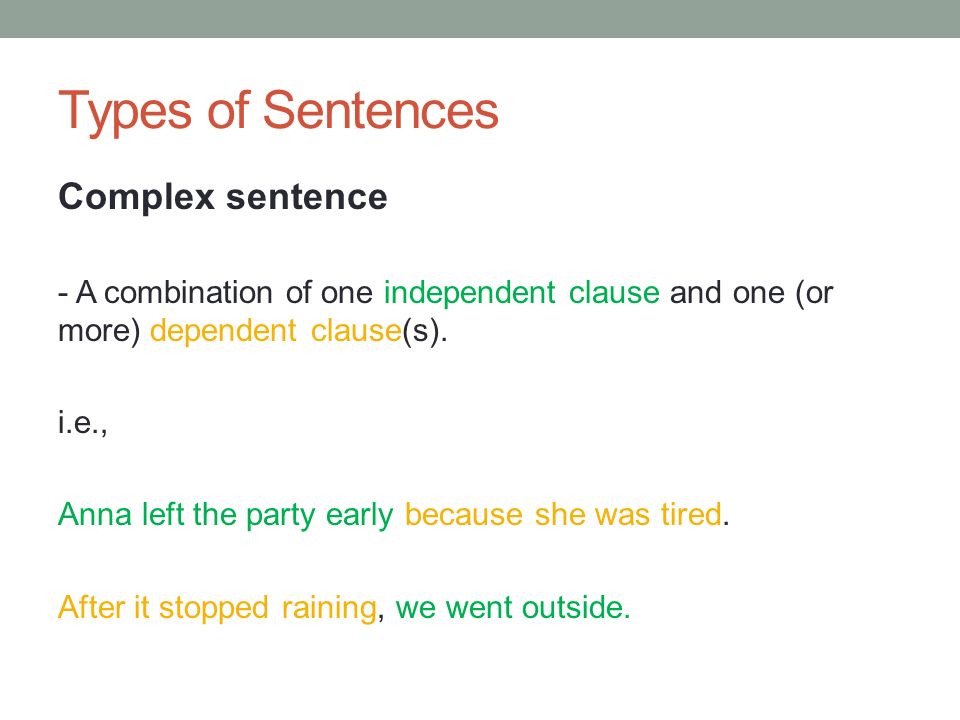 Types of Sentences

Complex sentence

- A combination of one independent clause and one (or more) dependent clause(s).

i.e.,

Anna left the party early because she was tired.

After it stopped raining, we went outside.